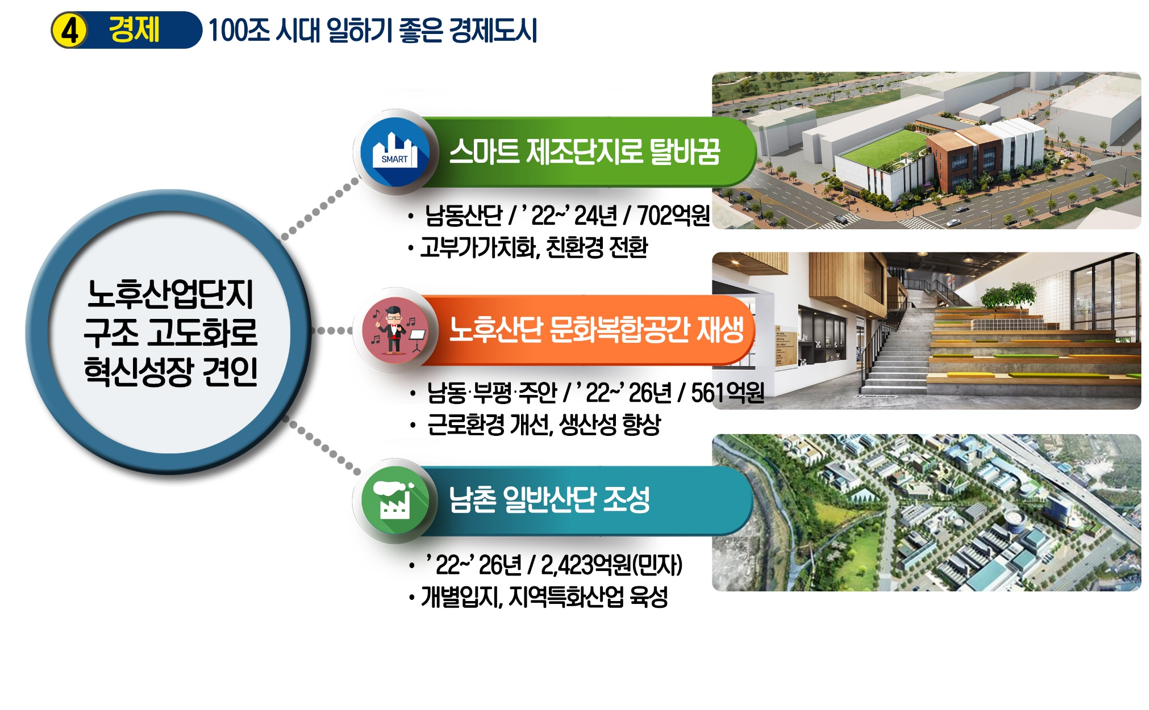 ④ 경제 100조 시대 일하기 좋은 경제도시

노후산업단지 구조 고도화로 혁신성장 견인

SMART

스마트 제조단지로 탈바꿈

• 남동산단 / ' 22~' 24년 / 702억원
• 고부가가치화, 친환경 전환

노후산단 문화복합공간 재생

• 남동·부평·주안 / ' 22~' 26년 / 561억원
• 근로환경 개선, 생산성 향상

남촌 일반산단 조성

• ' 22~' 26년 / 2,423억원(민자)
• 개별입지, 지역특화산업 육성